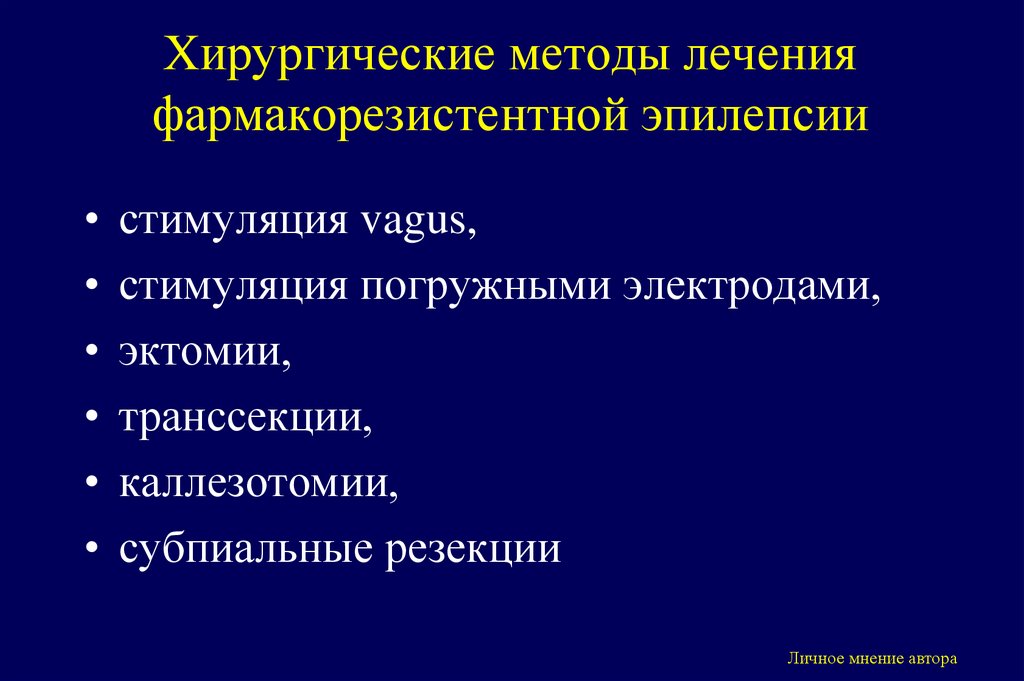 Хирургические методы лечения фармакорезистентной эпилепсии

• стимуляция vagus,
• стимуляция погружными электродами,
• эктомии,
• транссекции,
• каллезотомии,
• субпиальные резекции

Личное мнение автора